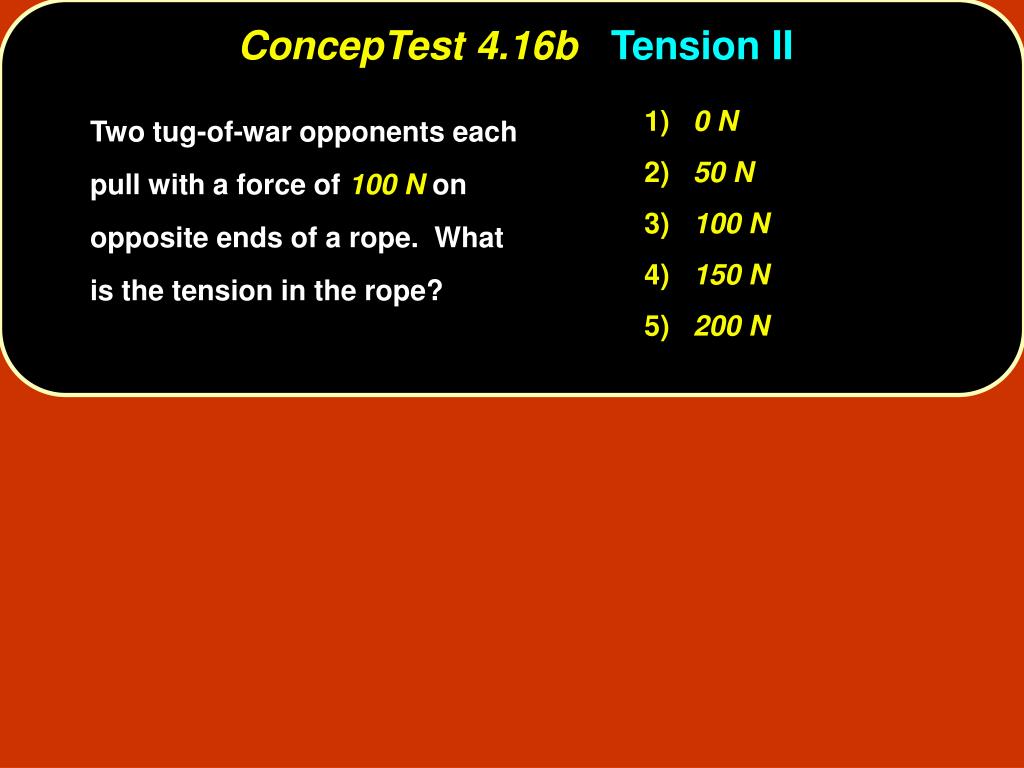 ConcepTest 4.16b Tension II

Two tug-of-war opponents each pull with a force of 100 N on opposite ends of a rope. What is the tension in the rope?

1) 0 N
2) 50 N
3) 100 N
4) 150 N
5) 200 N